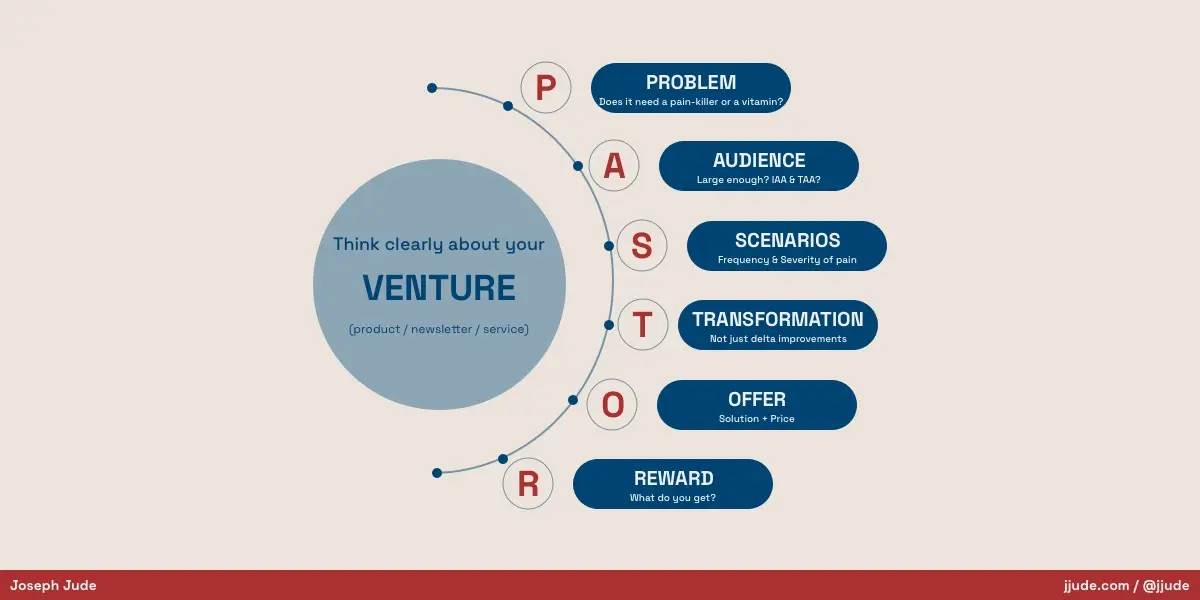 Think clearly about your

VENTURE

(product / newsletter / service)

P PROBLEM
Does it need a pain-killer or a vitamin?

A AUDIENCE
Large enough? IAA & TAA?

S SCENARIOS
Frequency & Severity of pain

T TRANSFORMATION
Not just delta improvements

O OFFER
Solution + Price

R REWARD
What do you get?

Joseph Jude

jjude.com / @jjude